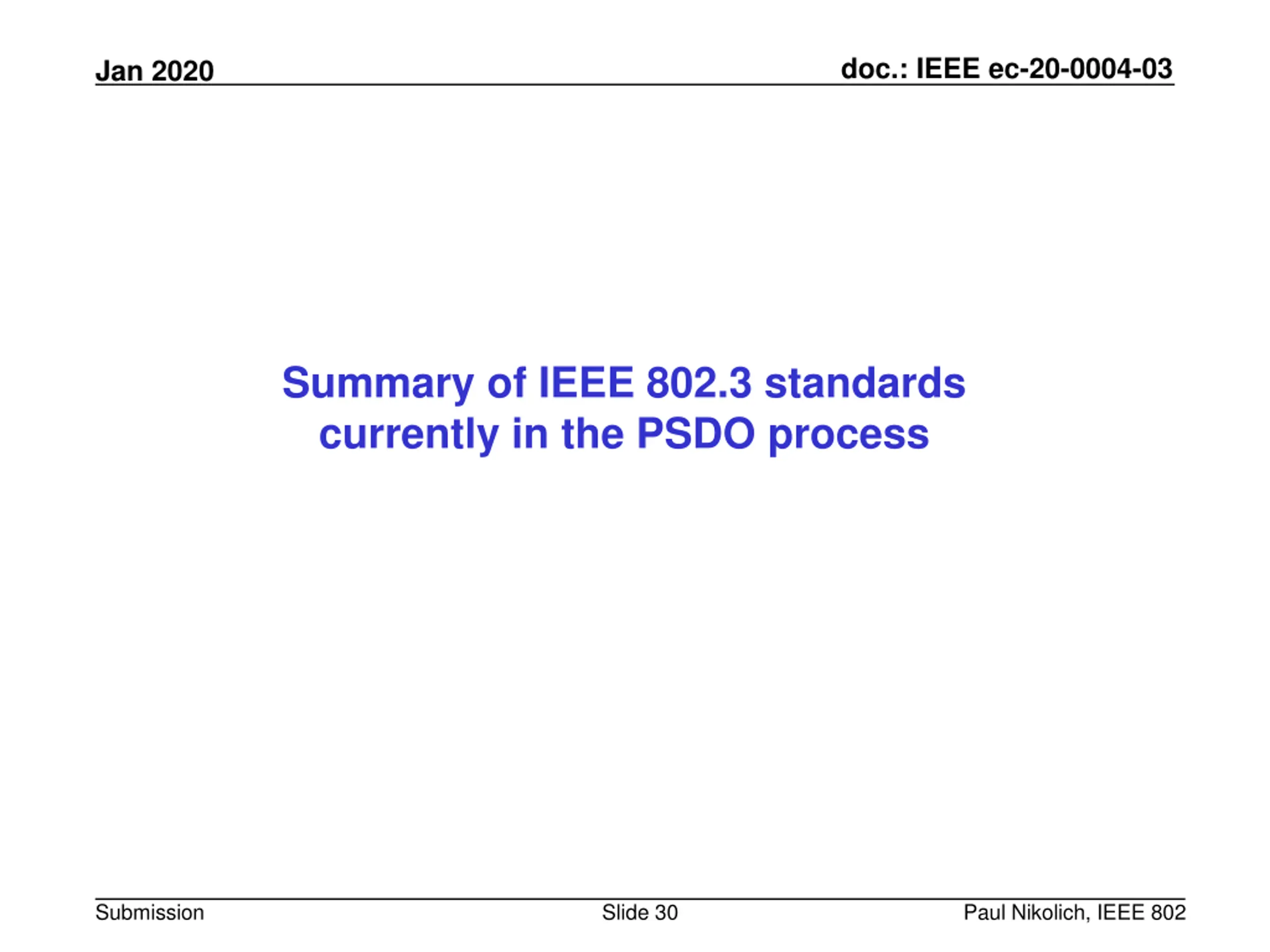 Jan 2020

doc.: IEEE ec-20-0004-03

Summary of IEEE 802.3 standards currently in the PSDO process

Submission

Slide 30

Paul Nikolich, IEEE 802